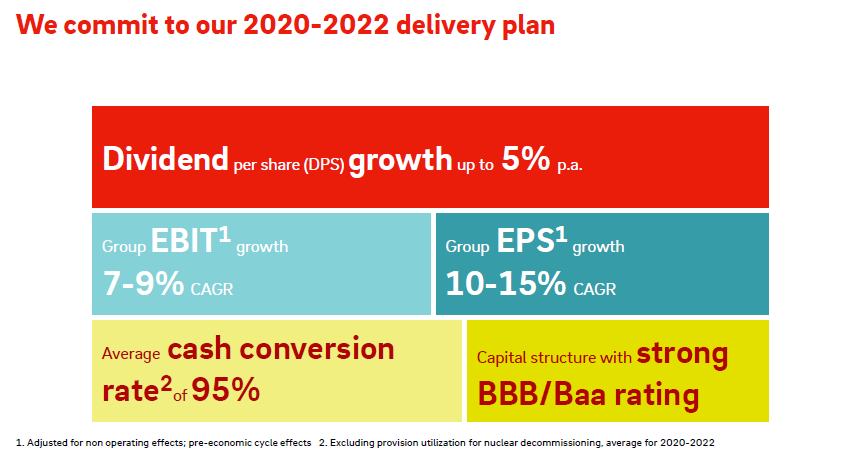 We commit to our 2020-2022 delivery plan

Dividend per share (DPS) growth up to 5% p.a.

Group EBIT$^1$ growth
7-9% CAGR

Group EPS$^1$ growth
10-15% CAGR

Average cash conversion rate$^2$ of 95%

Capital structure with strong BBB/Baa rating

1. Adjusted for non operating effects; pre-economic cycle effects 2. Excluding provision utilization for nuclear decommissioning, average for 2020-2022